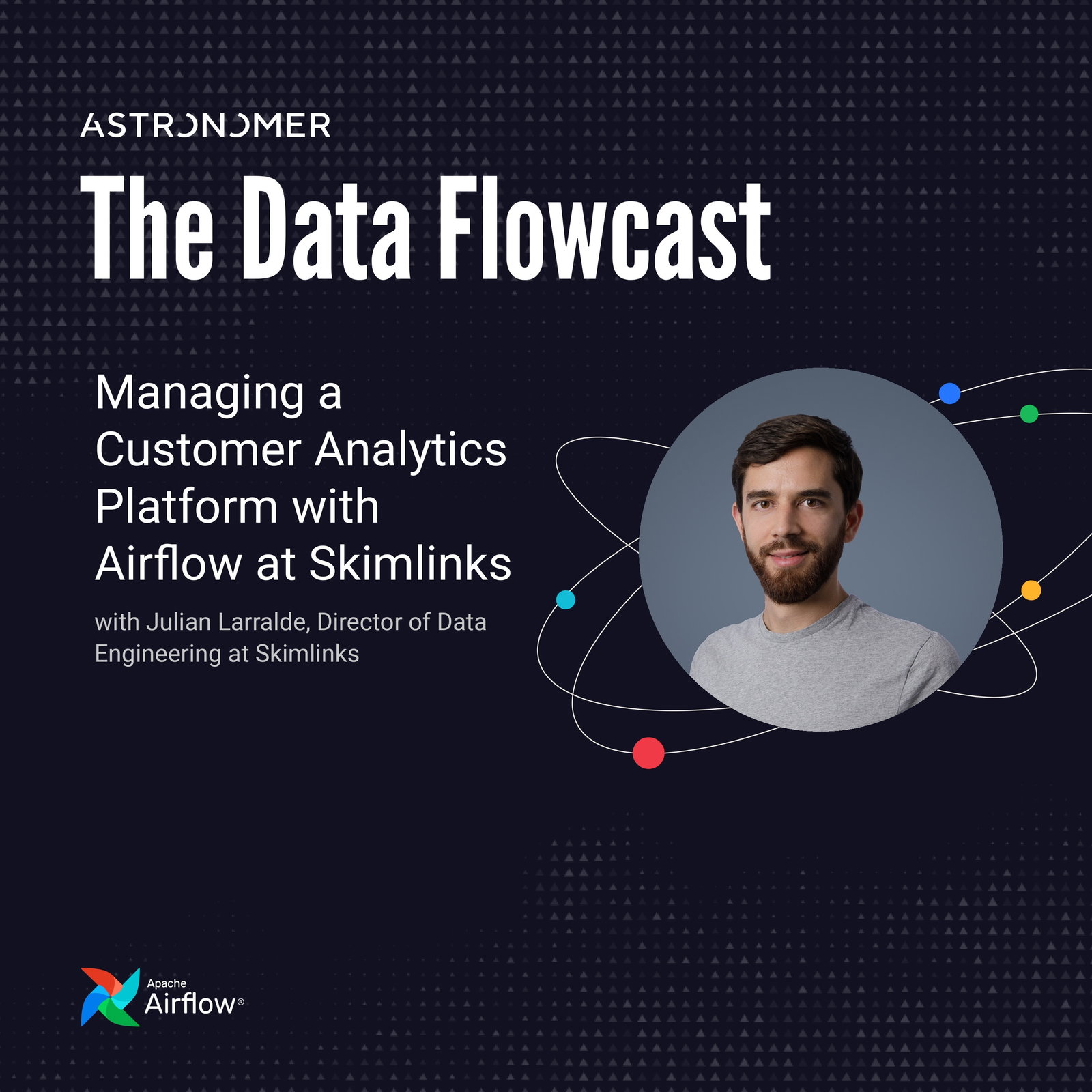 ASTRONOMER

The Data Flowcast

Managing a Customer Analytics Platform with Airflow at Skimlinks

with Julian Larralde, Director of Data Engineering at Skimlinks

Apache Airflow®